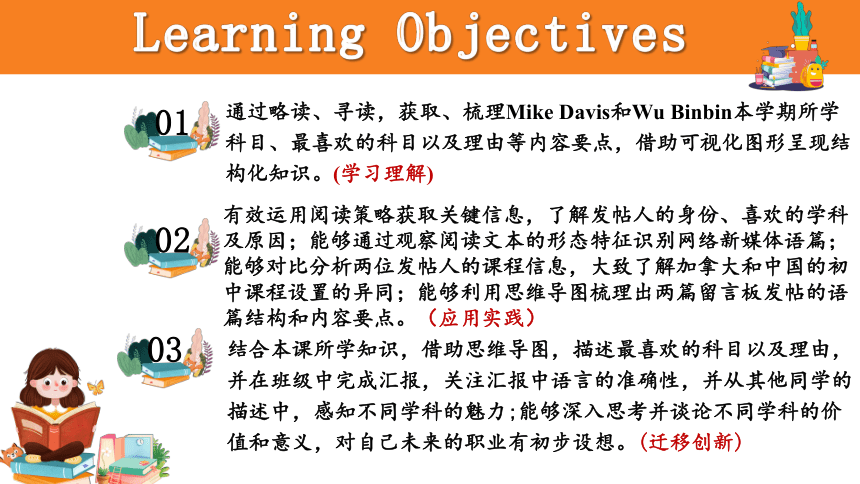 Learning Objectives

01 通过略读、寻读，获取、梳理Mike Davis和Wu Binbin本学期所学科目、最喜欢的科目以及理由等内容要点，借助可视化图形呈现结构化知识。(学习理解)

02 有效运用阅读策略获取关键信息，了解发帖人的身份、喜欢的学科及原因；能够通过观察阅读文本的形态特征识别网络新媒体语篇；能够对比分析两位发帖人的课程信息，大致了解加拿大和中国的初中课程设置的异同；能够利用思维导图梳理出两篇留言板发帖的语篇结构和内容要点。（应用实践）

03 结合本课所学知识，借助思维导图，描述最喜欢的科目以及理由，并在班级中完成汇报，关注汇报中语言的准确性，并从其他同学的描述中，感知不同学科的魅力;能够深入思考并谈论不同学科的价值和意义，对自己未来的职业有初步设想。(迁移创新)